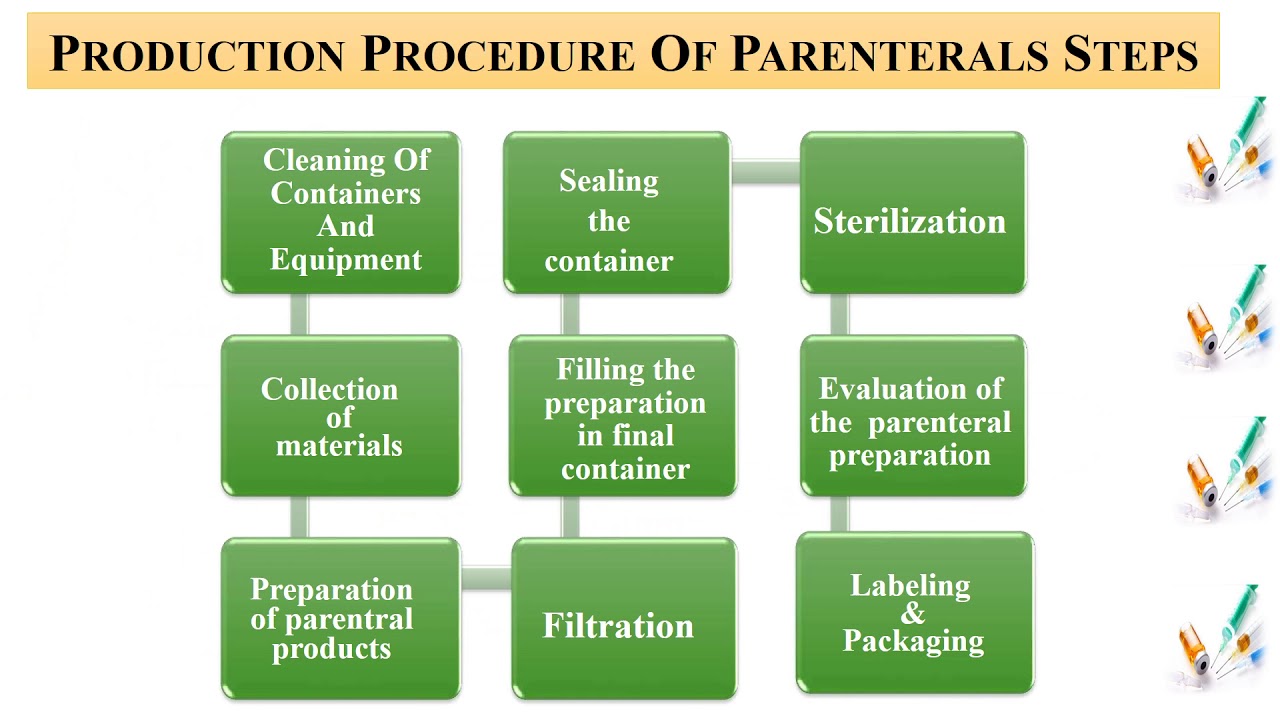 PRODUCTION PROCEDURE OF PARENTERALS STEPS

Cleaning Of Containers And Equipment

Collection of materials

Preparation of parentral products

Filtration

Filling the preparation in final container

Sealing the container

Sterilization

Evaluation of the parenteral preparation

Labeling & Packaging